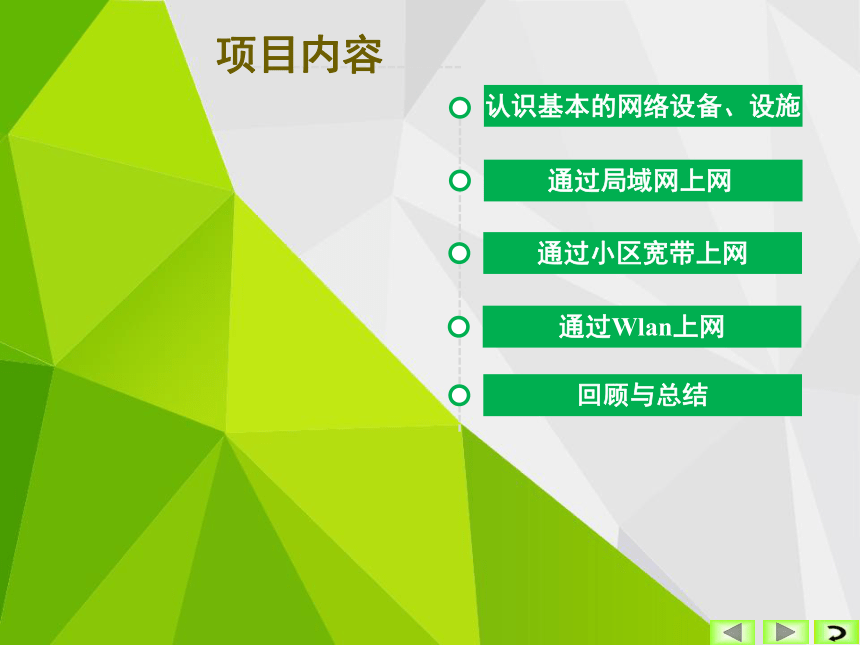 项目内容

认识基本的网络设备、设施

通过局域网上网

通过小区宽带上网

通过Wlan上网

回顾与总结